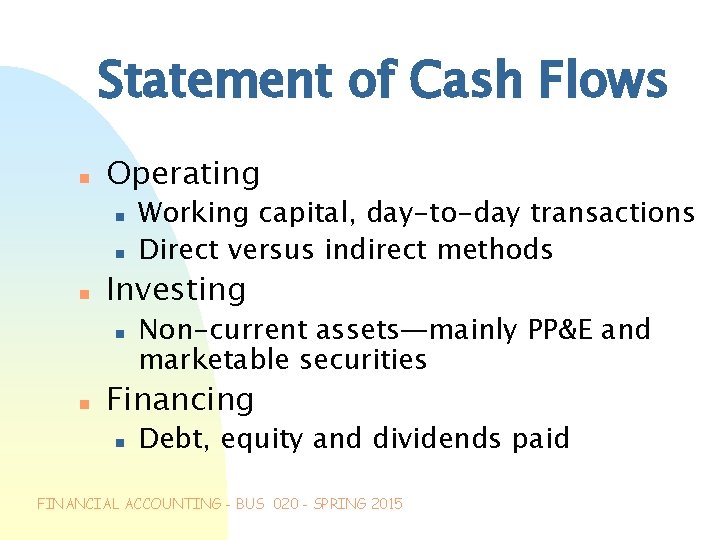 Statement of Cash Flows

- Operating
  - Working capital, day-to-day transactions
  - Direct versus indirect methods
- Investing
  - Non-current assets—mainly PP&E and marketable securities
- Financing
  - Debt, equity and dividends paid

FINANCIAL ACCOUNTING - BUS 020 - SPRING 2015